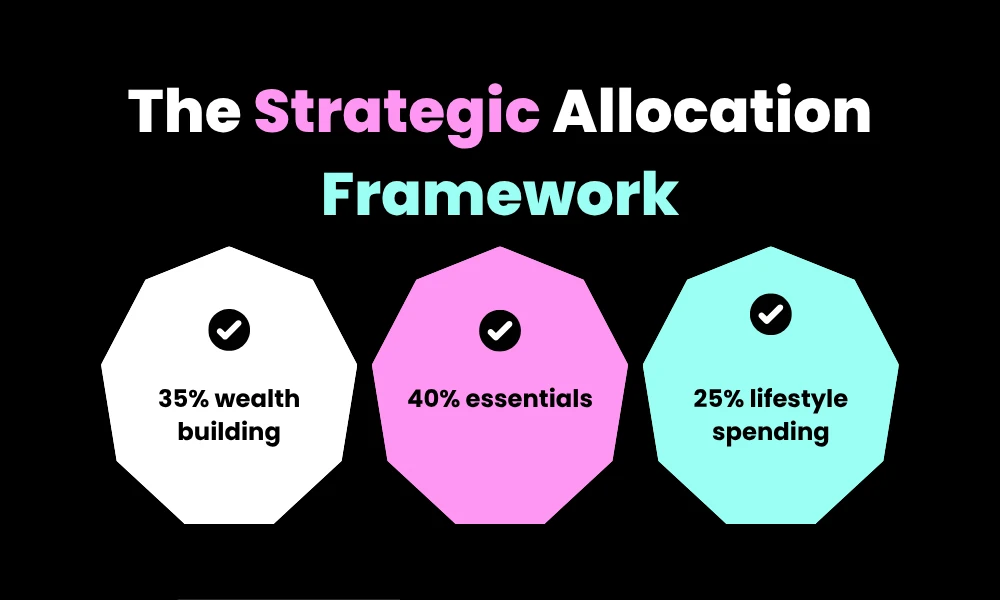 The Strategic Allocation Framework

35% wealth building

40% essentials

25% lifestyle spending